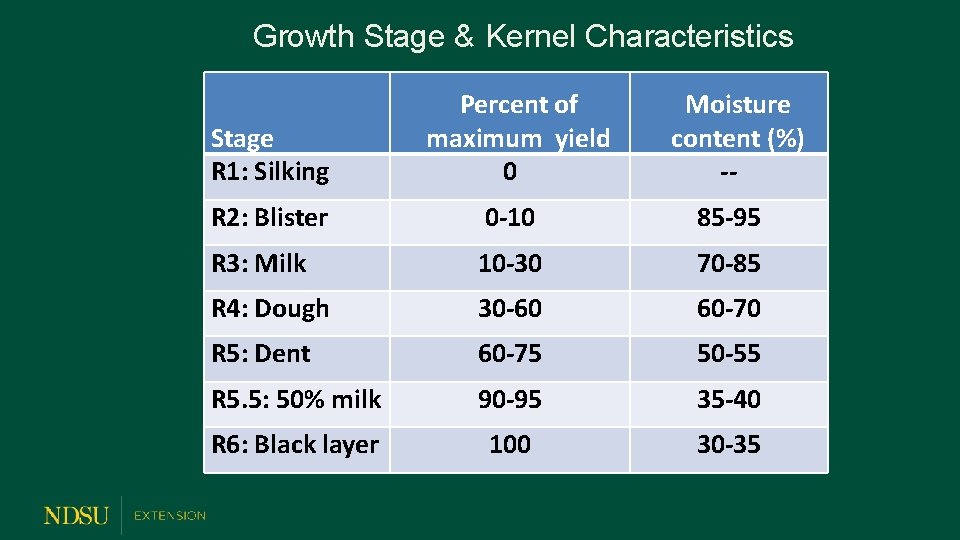 Growth Stage & Kernel Characteristics

| Stage | Percent of maximum yield | Moisture content (%) |
|---|---|---|
| R1: Silking | 0 | -- |
| R2: Blister | 0-10 | 85-95 |
| R3: Milk | 10-30 | 70-85 |
| R4: Dough | 30-60 | 60-70 |
| R5: Dent | 60-75 | 50-55 |
| R5.5: 50% milk | 90-95 | 35-40 |
| R6: Black layer | 100 | 30-35 |

NDSU EXTENSION